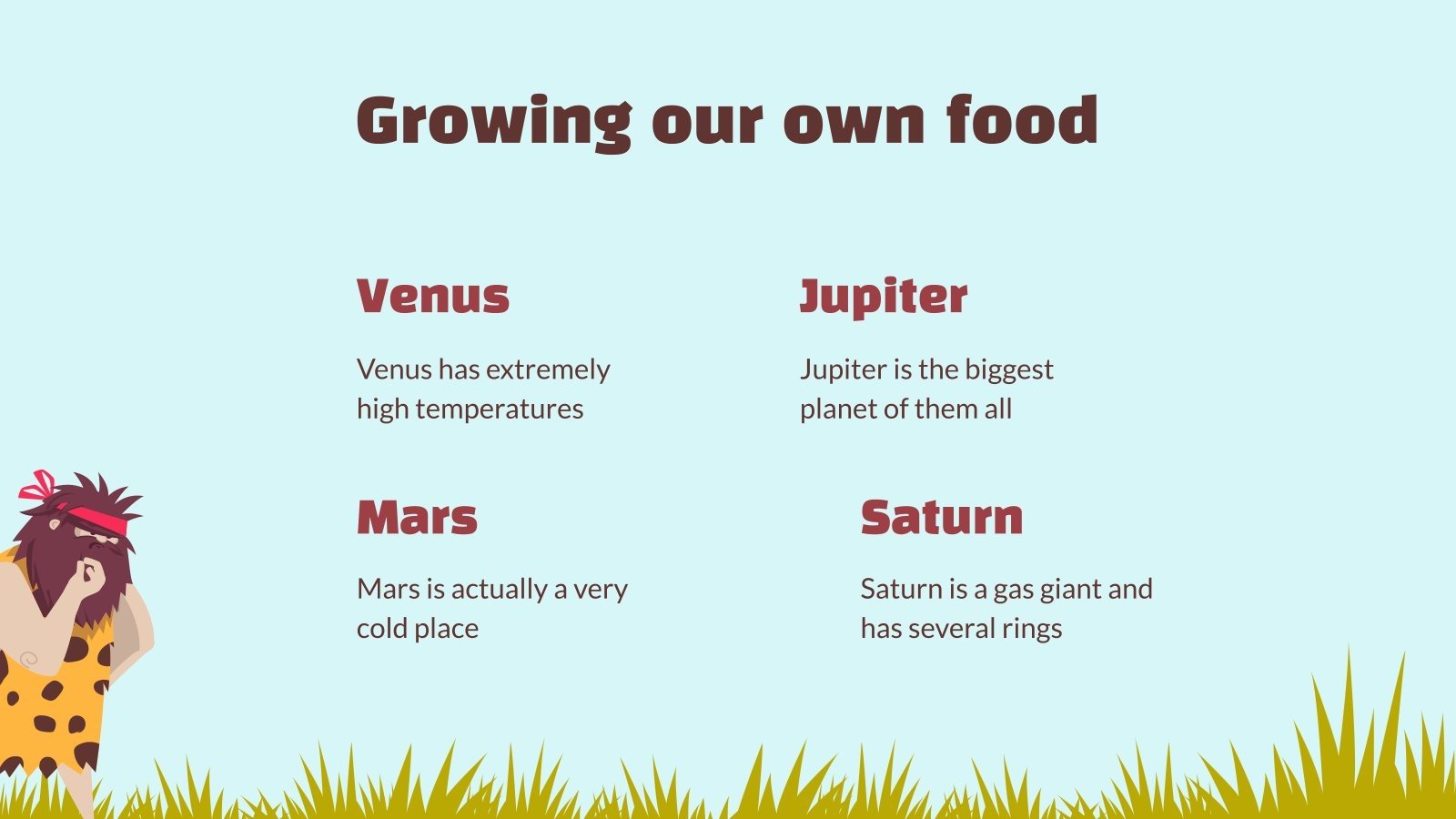 Growing our own food

Venus

Venus has extremely high temperatures

Jupiter

Jupiter is the biggest planet of them all

Mars

Mars is actually a very cold place

Saturn

Saturn is a gas giant and has several rings